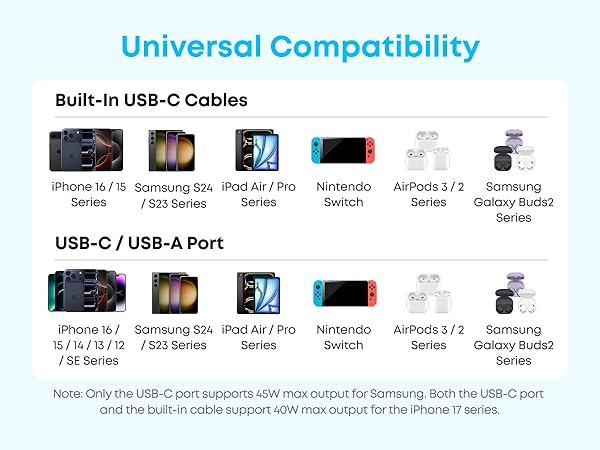 Universal Compatibility

Built-In USB-C Cables

iPhone 16 / 15 Series

Samsung S24 / S23 Series

iPad Air / Pro Series

Nintendo Switch

AirPods 3 / 2 Series

Samsung Galaxy Buds2 Series

USB-C / USB-A Port

iPhone 16 / 15 / 14 / 13 / 12 / SE Series

Samsung S24 / S23 Series

iPad Air / Pro Series

Nintendo Switch

AirPods 3 / 2 Series

Samsung Galaxy Buds2 Series

Note: Only the USB-C port supports 45W max output for Samsung. Both the USB-C port and the built-in cable support 40W max output for the iPhone 17 series.